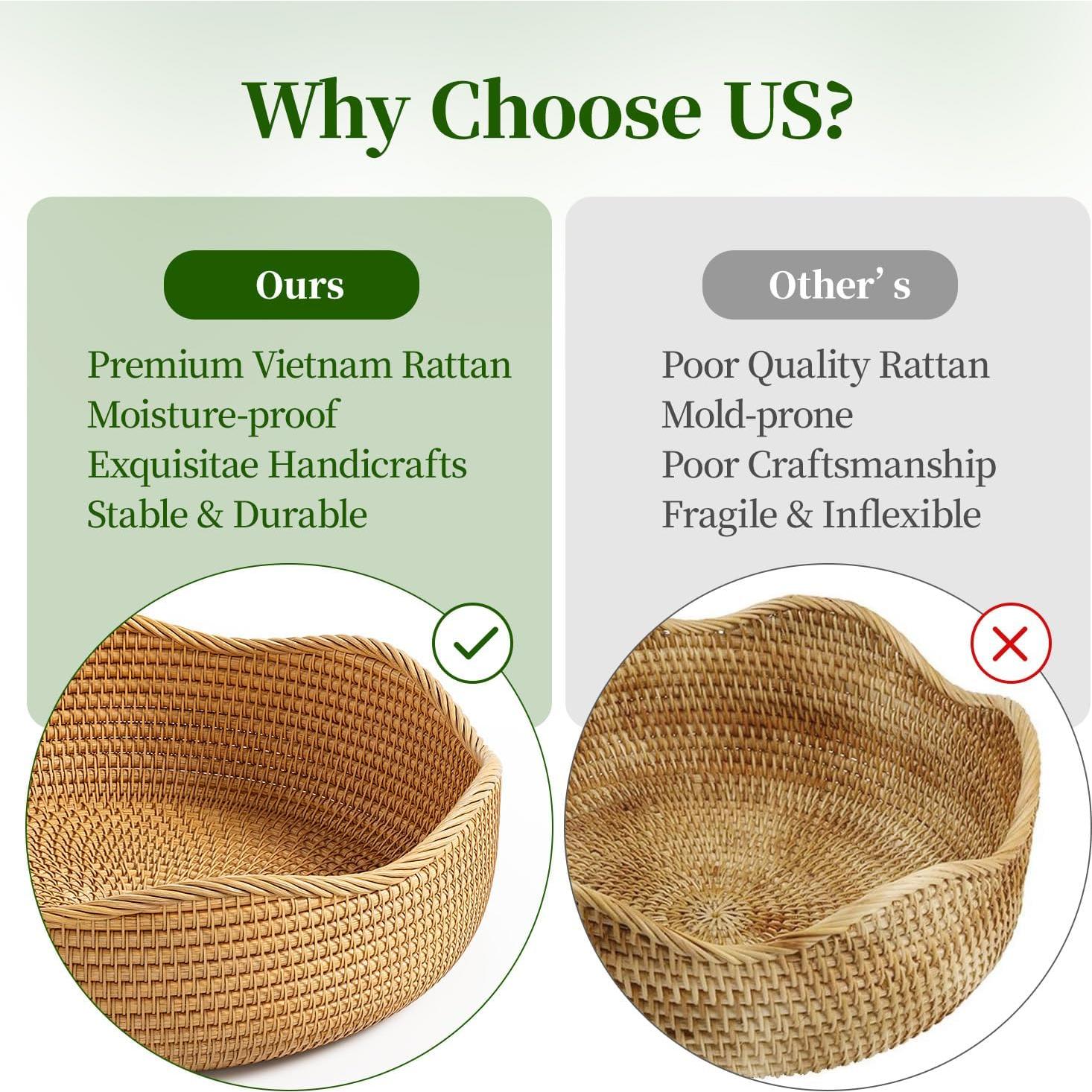 Why Choose US?

Ours

Premium Vietnam Rattan
Moisture-proof
Exquisitae Handicrafts
Stable & Durable

Other' s

Poor Quality Rattan
Mold-prone
Poor Craftsmanship
Fragile & Inflexible